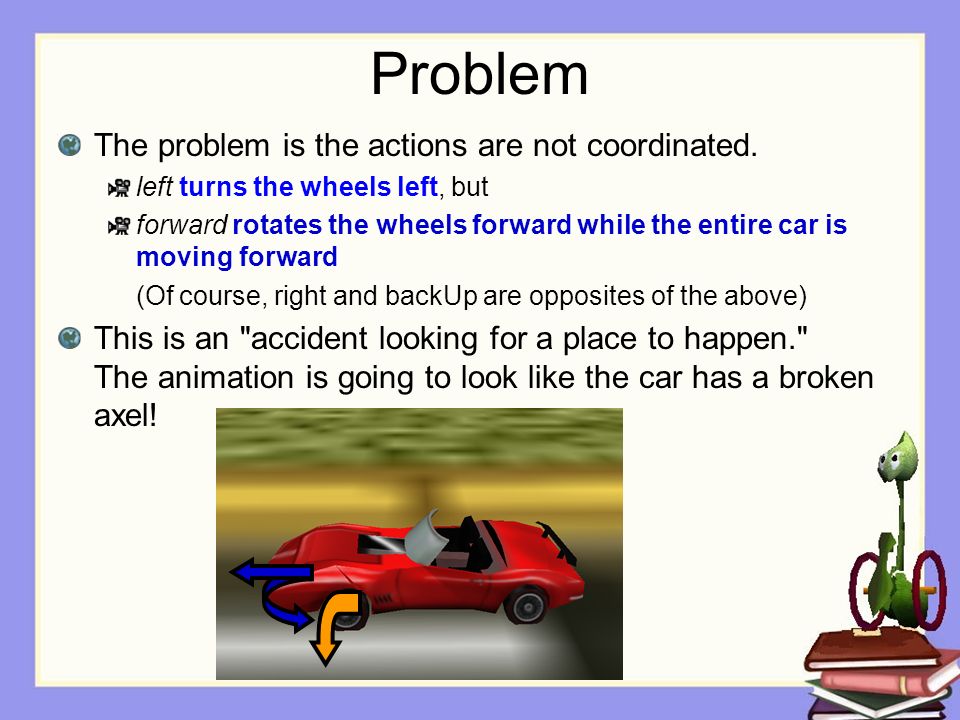 Problem

The problem is the actions are not coordinated.

left turns the wheels left, but

forward rotates the wheels forward while the entire car is moving forward

(Of course, right and backUp are opposites of the above)

This is an "accident looking for a place to happen." The animation is going to look like the car has a broken axel!